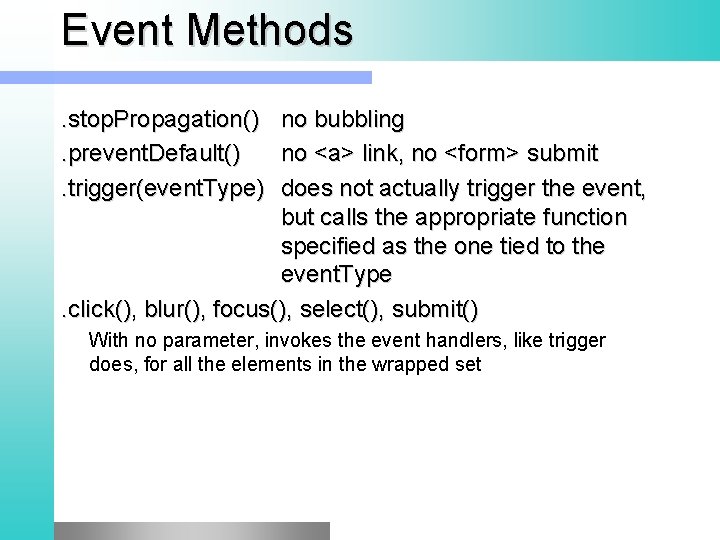 Event Methods

.stopPropagation() no bubbling

.preventDefault() no <a> link, no <form> submit

.trigger(eventType) does not actually trigger the event, but calls the appropriate function specified as the one tied to the eventType

.click(), blur(), focus(), select(), submit()

With no parameter, invokes the event handlers, like trigger does, for all the elements in the wrapped set